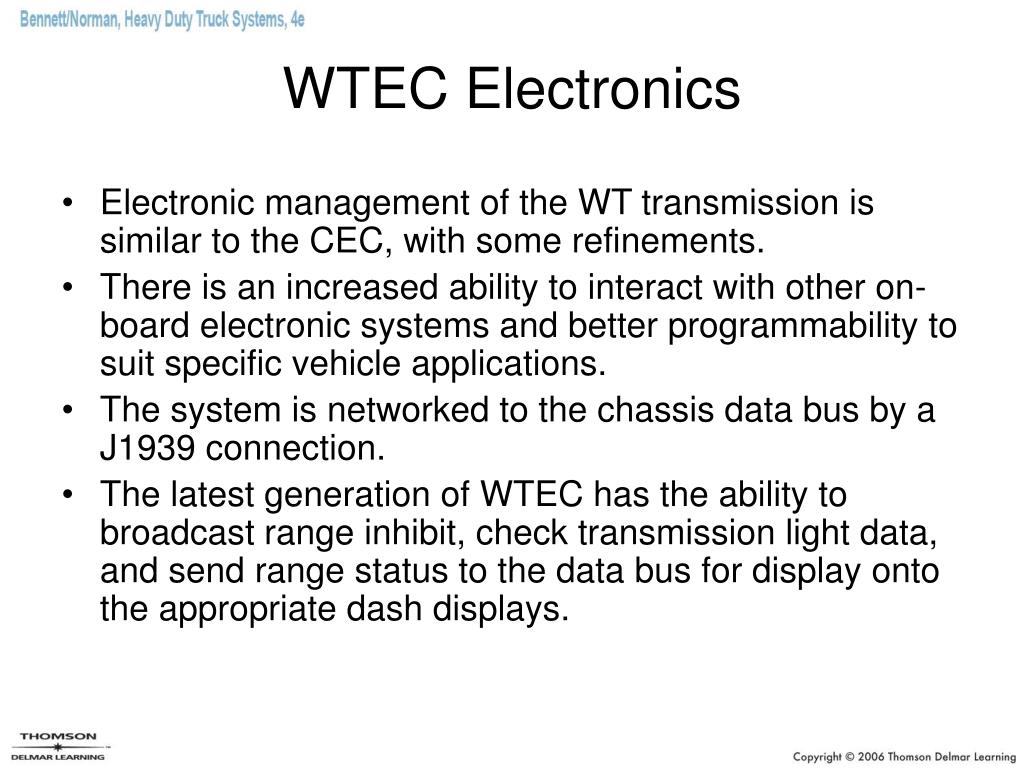 Bennett/Norman, Heavy Duty Truck Systems, 4e

WTEC Electronics

• Electronic management of the WT transmission is similar to the CEC, with some refinements.
• There is an increased ability to interact with other on-board electronic systems and better programmability to suit specific vehicle applications.
• The system is networked to the chassis data bus by a J1939 connection.
• The latest generation of WTEC has the ability to broadcast range inhibit, check transmission light data, and send range status to the data bus for display onto the appropriate dash displays.

THOMSON
DELMAR LEARNING

Copyright © 2006 Thomson Delmar Learning